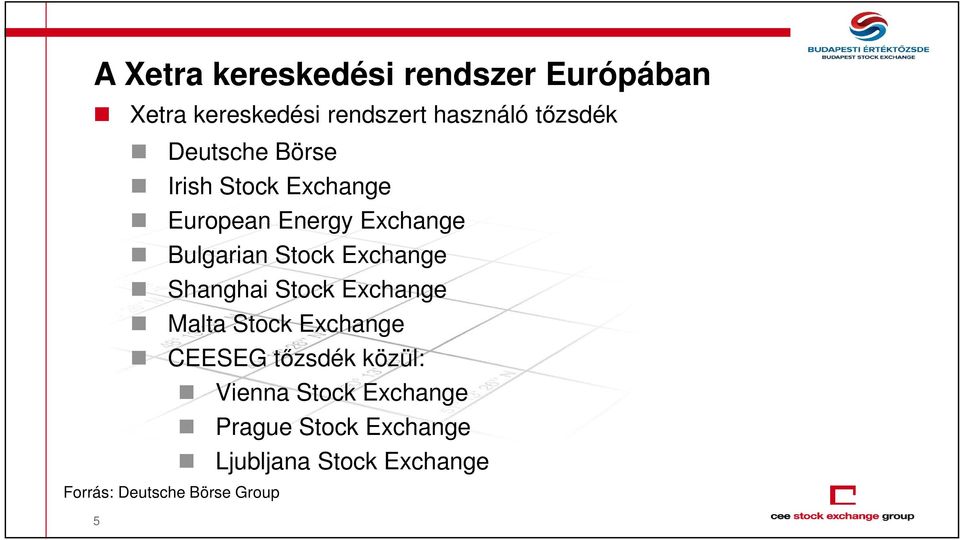 BUDAPESTI ÉRTÉKTŐZSDE
BUDAPEST STOCK EXCHANGE

A Xetra kereskedési rendszer Európában

Xetra kereskedési rendszert használó tőzsdék

Deutsche Börse

Irish Stock Exchange

European Energy Exchange

Bulgarian Stock Exchange

Shanghai Stock Exchange

Malta Stock Exchange

CEESEG tőzsdék közül:

Vienna Stock Exchange

Prague Stock Exchange

Ljubljana Stock Exchange

Forrás: Deutsche Börse Group

5

cee stock exchange group